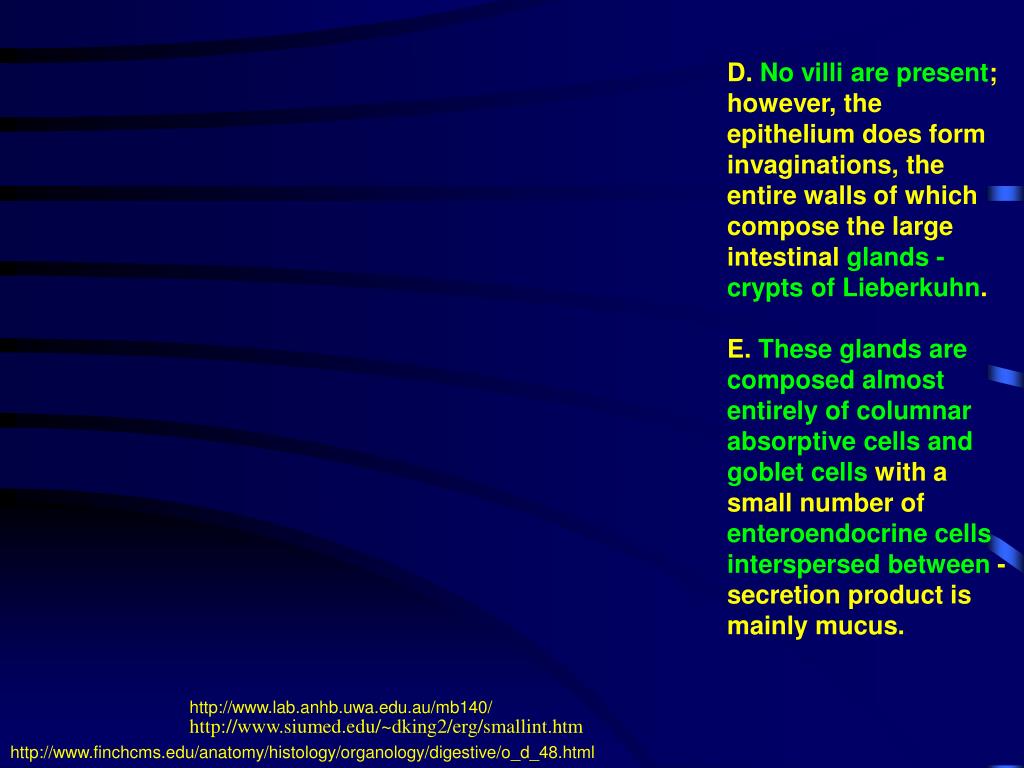 D. No villi are present; however, the epithelium does form invaginations, the entire walls of which compose the large intestinal glands - crypts of Lieberkuhn.

E. These glands are composed almost entirely of columnar absorptive cells and goblet cells with a small number of enteroendocrine cells interspersed between - secretion product is mainly mucus.

http://www.lab.anhb.uwa.edu.au/mb140/
http://www.siumed.edu/~dking2/erg/smallint.htm
http://www.finchcms.edu/anatomy/histology/organology/digestive/o_d_48.html